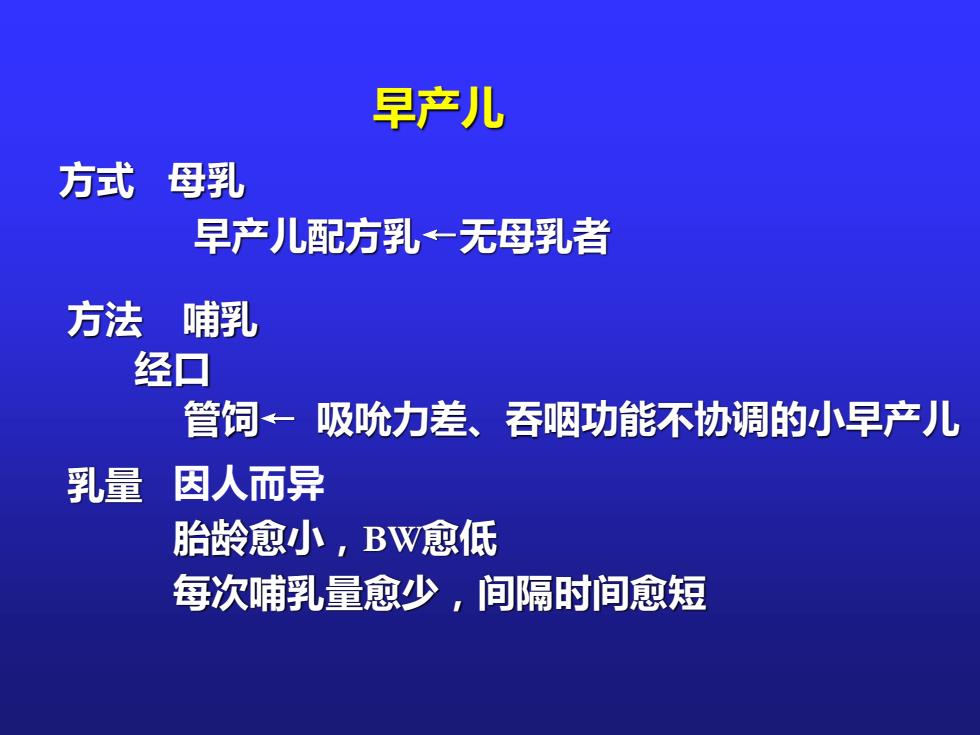 早产儿

方式　母乳

早产儿配方乳←无母乳者

方法　哺乳

经口

管饲← 吸吮力差、吞咽功能不协调的小早产儿

乳量　因人而异

胎龄愈小，BW愈低

每次哺乳量愈少，间隔时间愈短